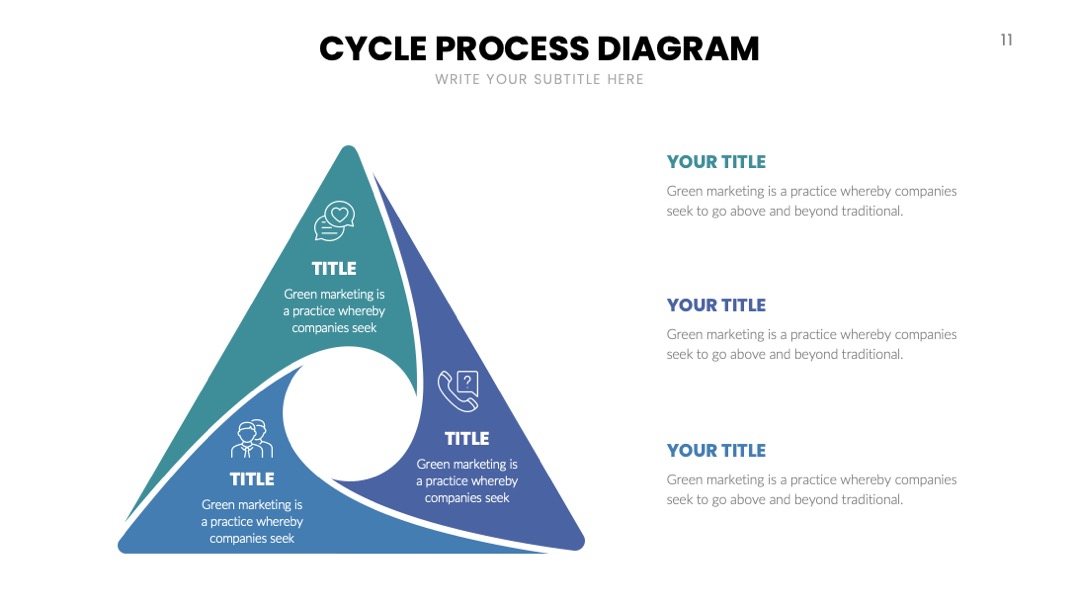 CYCLE PROCESS DIAGRAM

WRITE YOUR SUBTITLE HERE

11

TITLE

Green marketing is a practice whereby companies seek

TITLE

Green marketing is a practice whereby companies seek

TITLE

Green marketing is a practice whereby companies seek

YOUR TITLE

Green marketing is a practice whereby companies seek to go above and beyond traditional.

YOUR TITLE

Green marketing is a practice whereby companies seek to go above and beyond traditional.

YOUR TITLE

Green marketing is a practice whereby companies seek to go above and beyond traditional.